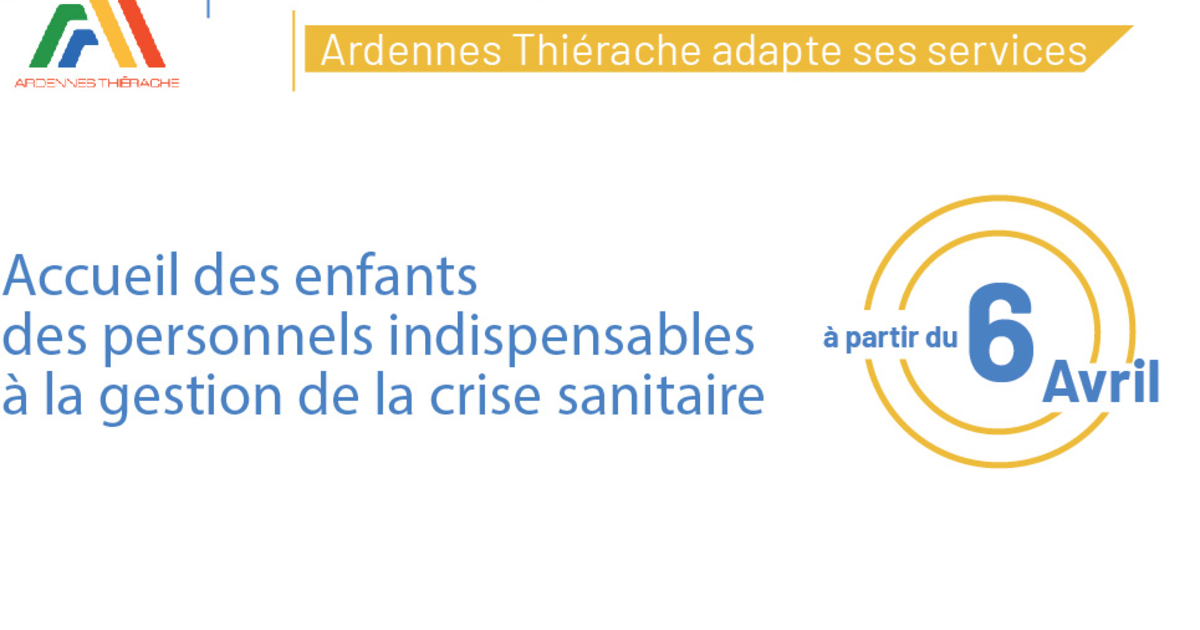 ARDENNES THIÉRACHE

Ardennes Thiérache adapte ses services

Accueil des enfants des personnels indispensables à la gestion de la crise sanitaire

à partir du 6 Avril